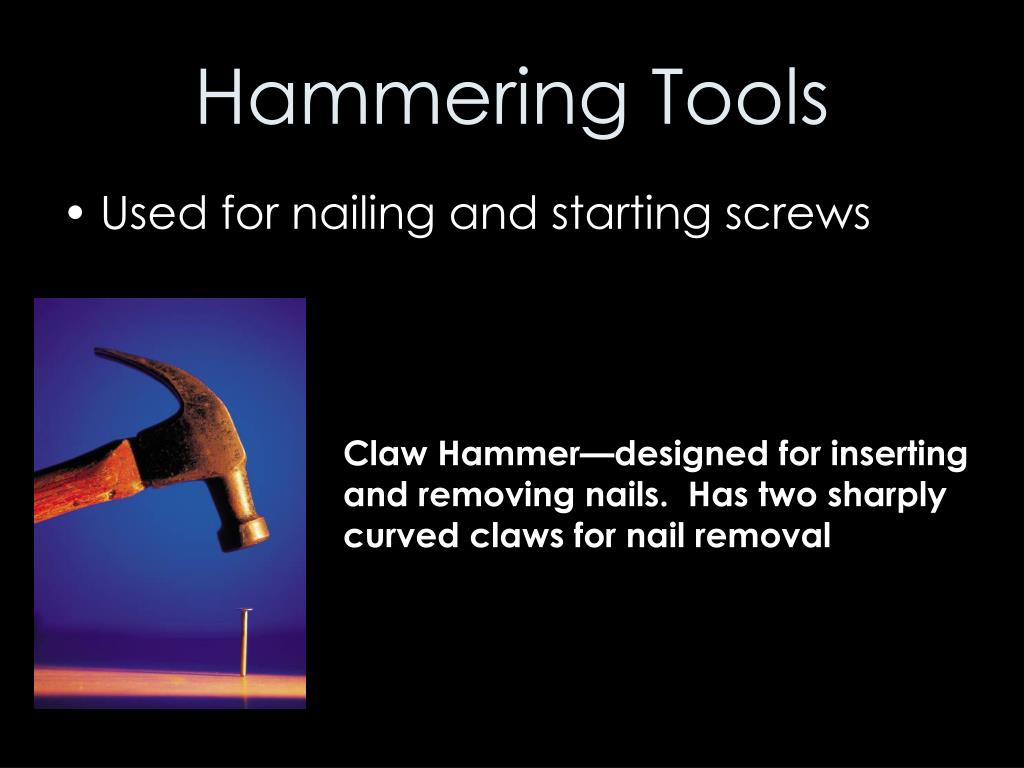 Hammering Tools

• Used for nailing and starting screws

Claw Hammer—designed for inserting and removing nails. Has two sharply curved claws for nail removal